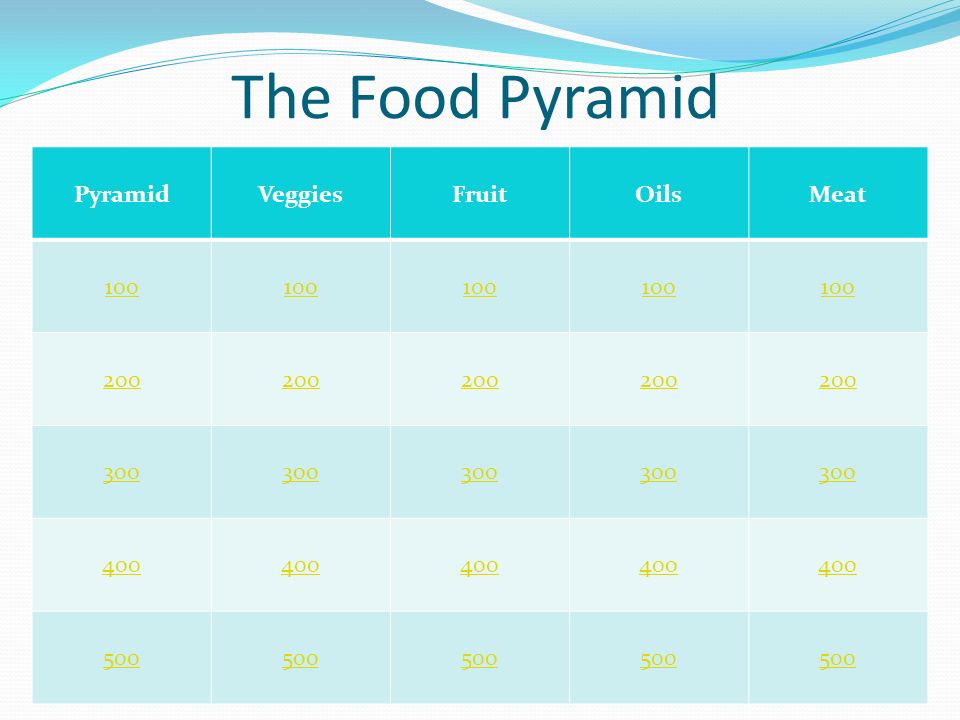 The Food Pyramid

| Pyramid | Veggies | Fruit | Oils | Meat |
|---|---|---|---|---|
| 100 | 100 | 100 | 100 | 100 |
| 200 | 200 | 200 | 200 | 200 |
| 300 | 300 | 300 | 300 | 300 |
| 400 | 400 | 400 | 400 | 400 |
| 500 | 500 | 500 | 500 | 500 |